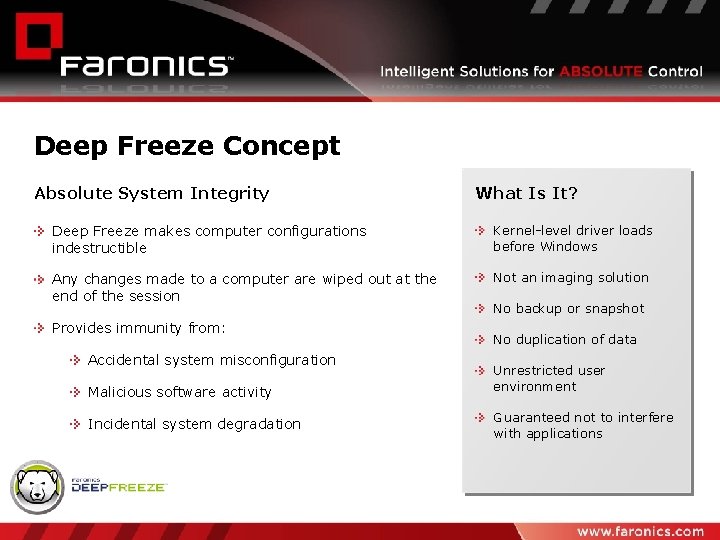 Faronics™

Intelligent Solutions for ABSOLUTE Control

Deep Freeze Concept

Absolute System Integrity

Deep Freeze makes computer configurations indestructible

Any changes made to a computer are wiped out at the end of the session

Provides immunity from:

Accidental system misconfiguration

Malicious software activity

Incidental system degradation

What Is It?

Kernel-level driver loads before Windows

Not an imaging solution

No backup or snapshot

No duplication of data

Unrestricted user environment

Guaranteed not to interfere with applications

Faronics DEEPFREEZE

www.faronics.com